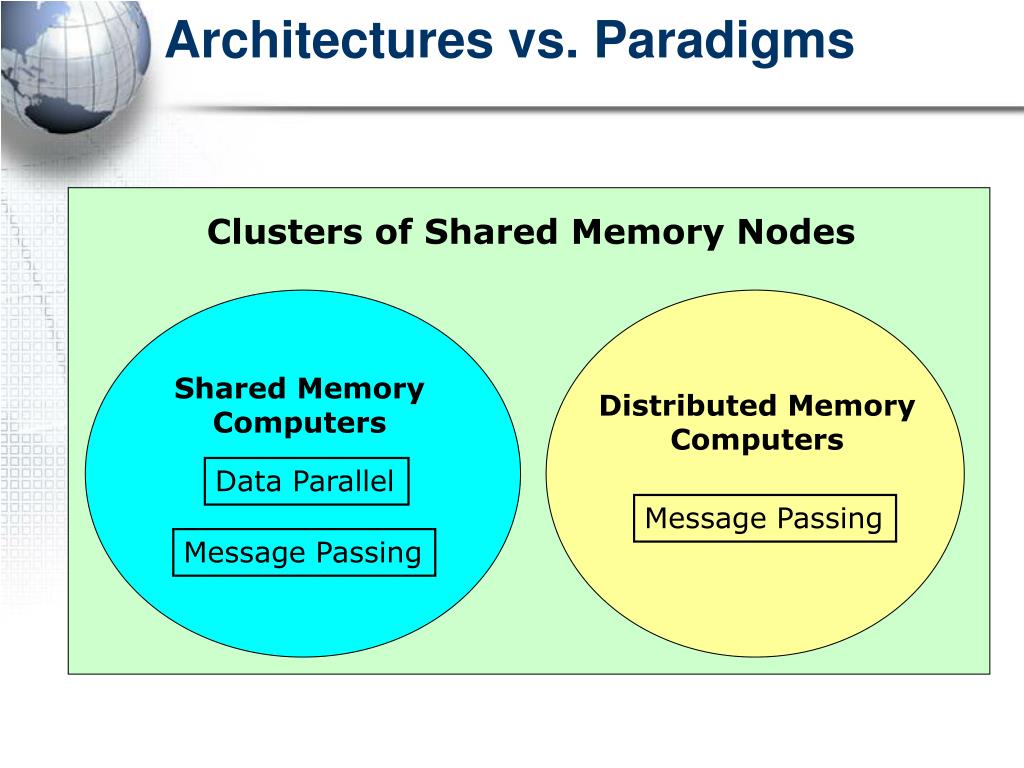 Architectures vs. Paradigms

Clusters of Shared Memory Nodes

Shared Memory
Computers

Data Parallel

Message Passing

Distributed Memory
Computers

Message Passing